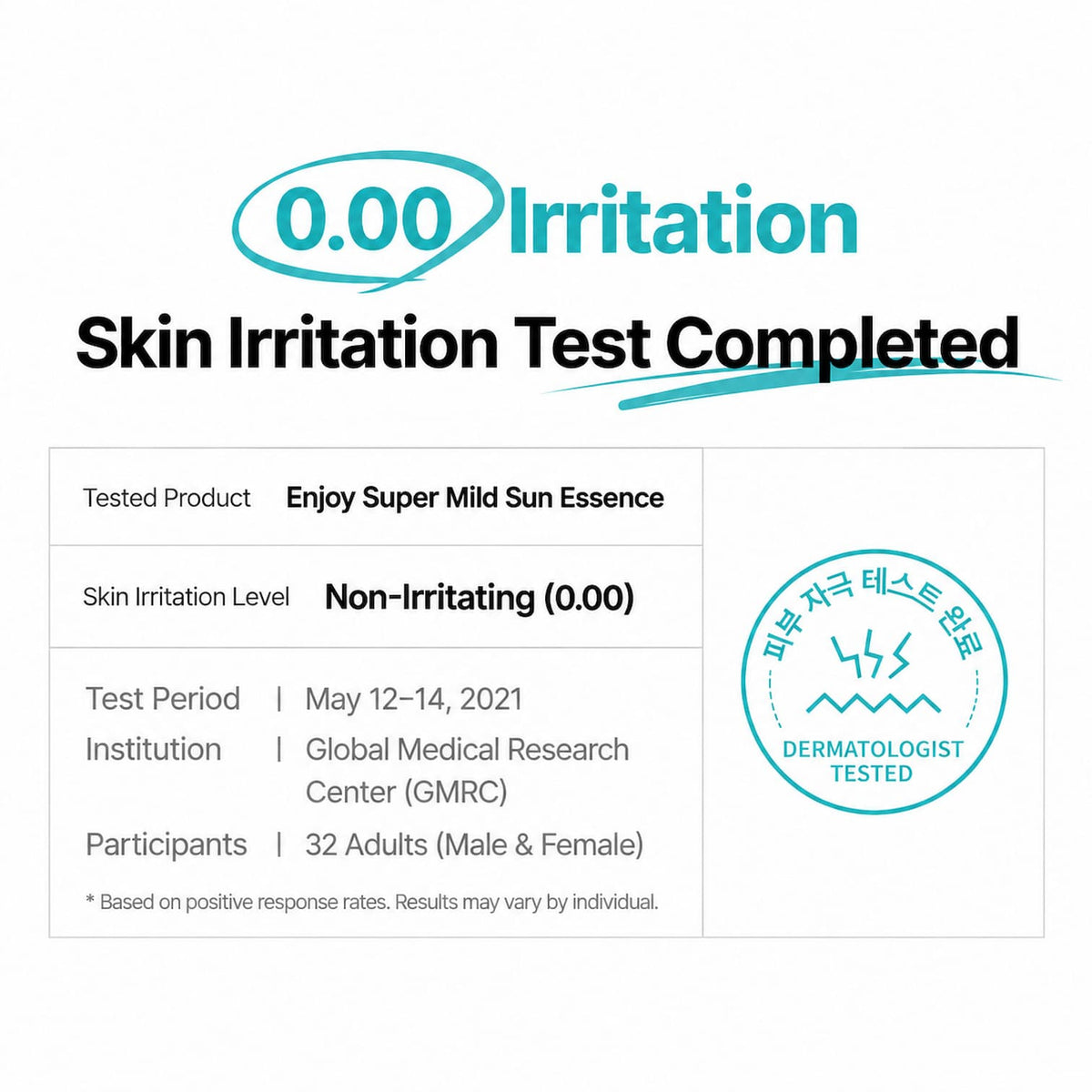 0.00 Irritation

Skin Irritation Test Completed

Tested Product Enjoy Super Mild Sun Essence

Skin Irritation Level Non-Irritating (0.00)

Test Period | May 12–14, 2021
Institution | Global Medical Research Center (GMRC)
Participants | 32 Adults (Male & Female)

* Based on positive response rates. Results may vary by individual.

피부 자극 테스트 완료
DERMATOLOGIST TESTED